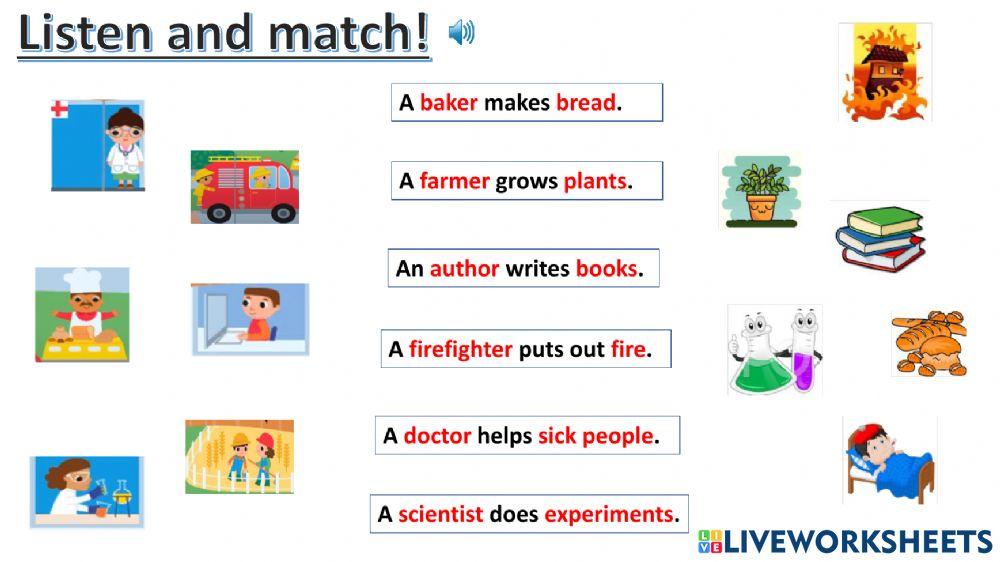 Listen and match!

A baker makes bread.

A farmer grows plants.

An author writes books.

A firefighter puts out fire.

A doctor helps sick people.

A scientist does experiments.

LIVEWORKSHEETS